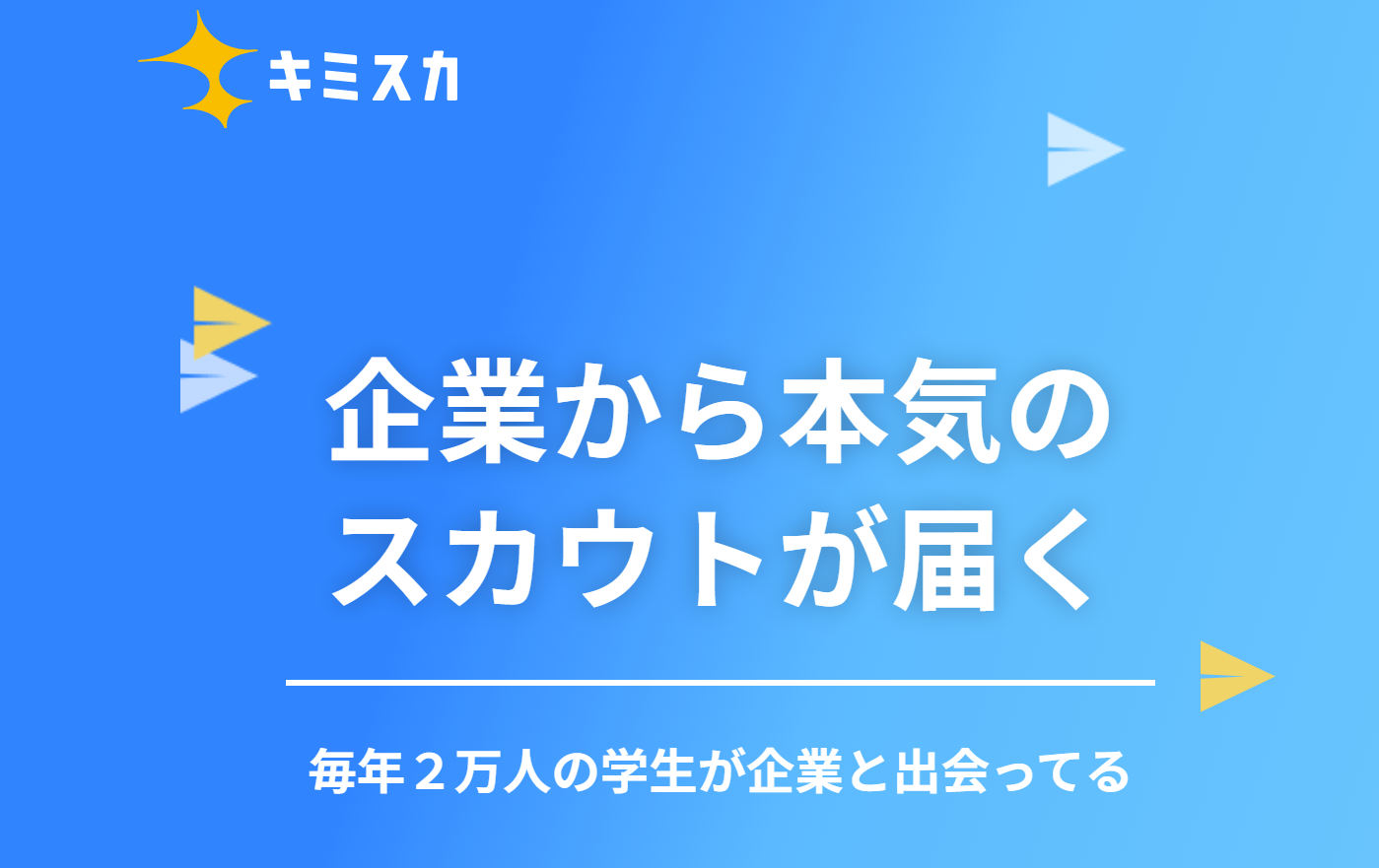 キミスカ

企業から本気の
スカウトが届く

毎年２万人の学生が企業と出会ってる